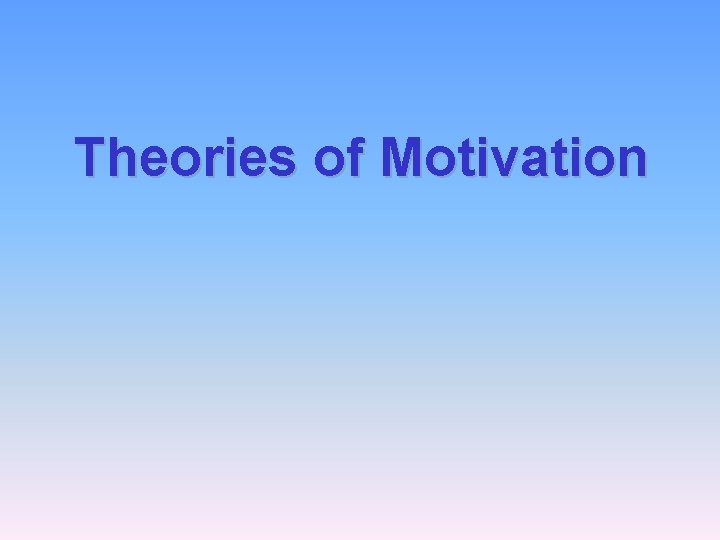 Theories of Motivation